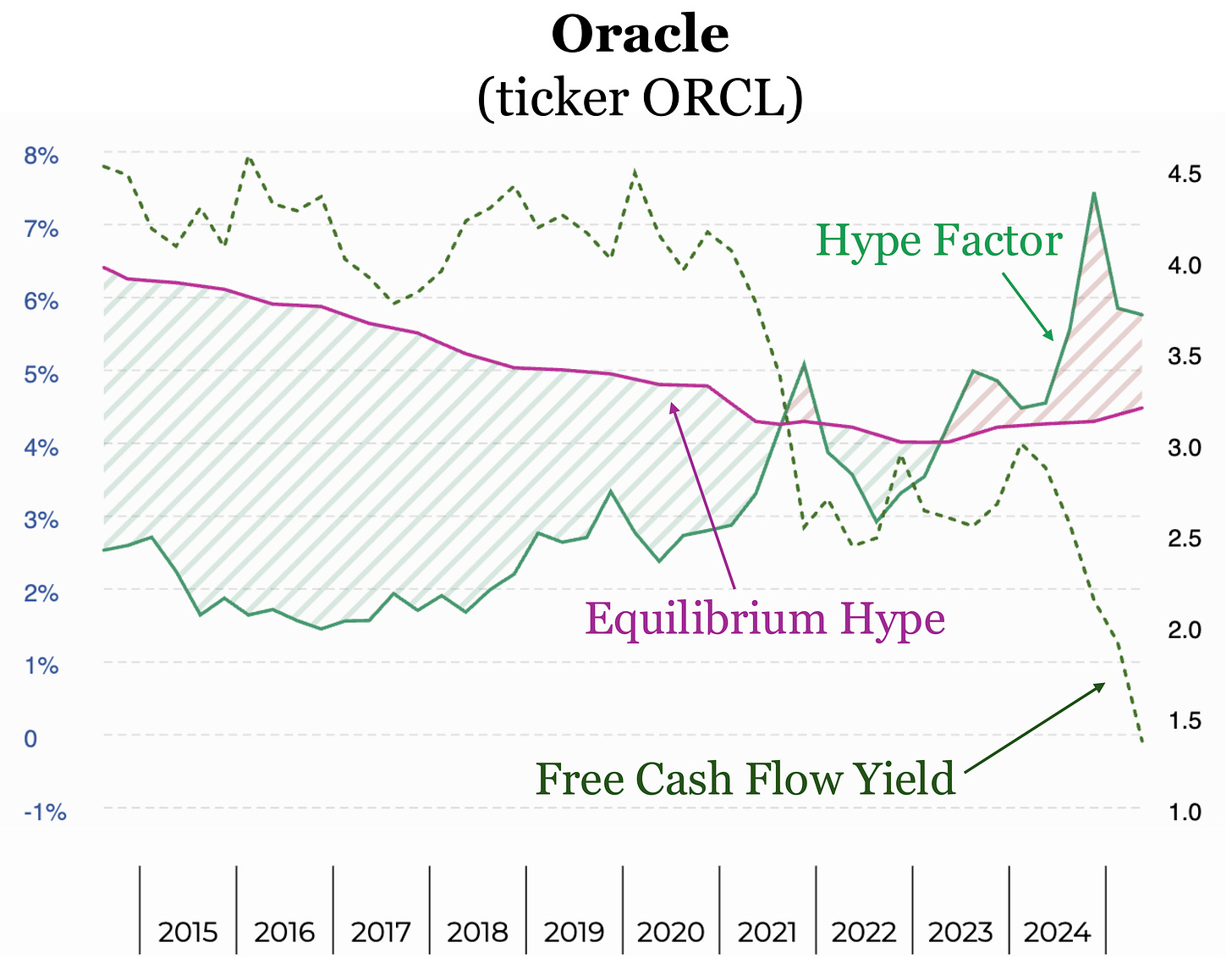 Oracle
(ticker ORCL)

8%
7%
6%
5%
4%
3%
2%
1%
0
-1%

4.5
4.0
3.5
3.0
2.5
2.0
1.5
1.0

Hype Factor

Equilibrium Hype

Free Cash Flow Yield

2015
2016
2017
2018
2019
2020
2021
2022
2023
2024